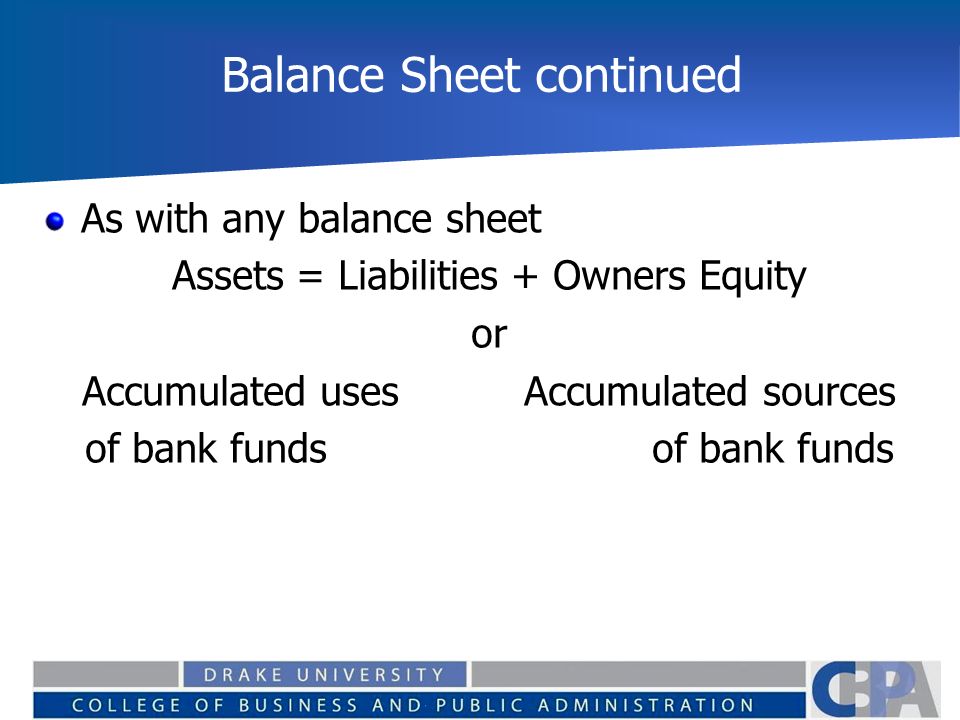 Balance Sheet continued

As with any balance sheet

Assets = Liabilities + Owners Equity

or

Accumulated uses of bank funds

Accumulated sources of bank funds

DRAKE UNIVERSITY
COLLEGE OF BUSINESS AND PUBLIC ADMINISTRATION
CBPA